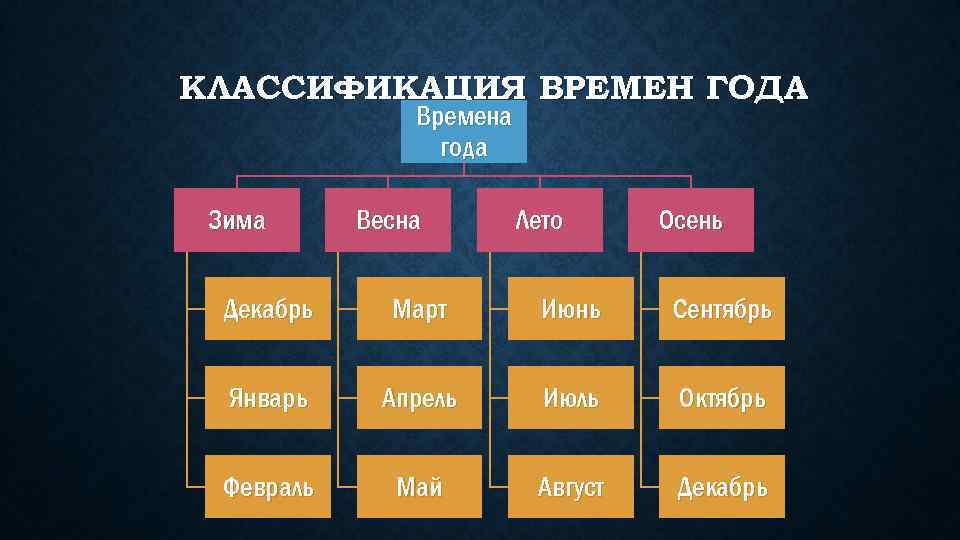 КЛАССИФИКАЦИЯ ВРЕМЕН ГОДА

Времена года

Зима

Декабрь

Январь

Февраль

Весна

Март

Апрель

Май

Лето

Июнь

Июль

Август

Осень

Сентябрь

Октябрь

Декабрь